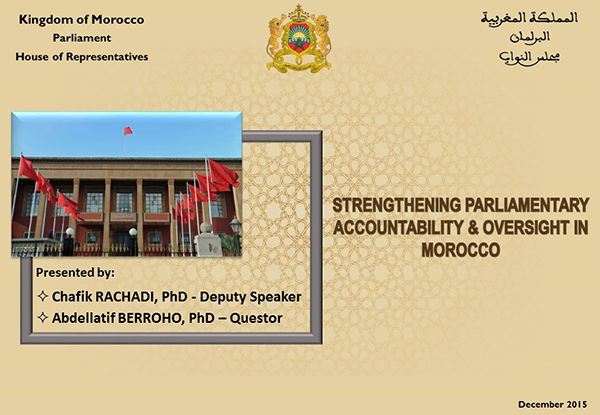 Kingdom of Morocco
Parliament
House of Representatives

المملكة المغربية
البرلمان
مجلس النواب

STRENGTHENING PARLIAMENTARY ACCOUNTABILITY & OVERSIGHT IN MOROCCO

Presented by:
✧ Chafik RACHADI, PhD - Deputy Speaker
✧ Abdellatif BERROHO, PhD – Questor

December 2015